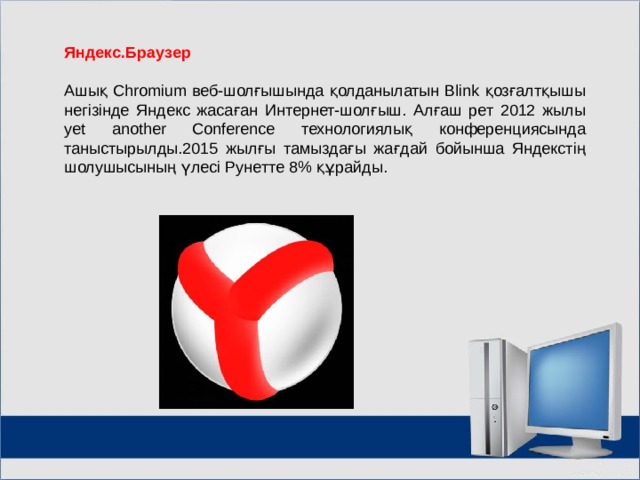 Яндекс.Браузер

Ашық Chromium веб-шолғышында қолданылатын Blink қозғалтқышы негізінде Яндекс жасаған Интернет-шолғыш. Алғаш рет 2012 жылы yet another Conference технологиялық конференциясында таныстырылды.2015 жылғы тамыздағы жағдай бойынша Яндекстің шолушысының үлесі Рунетте 8% құрайды.